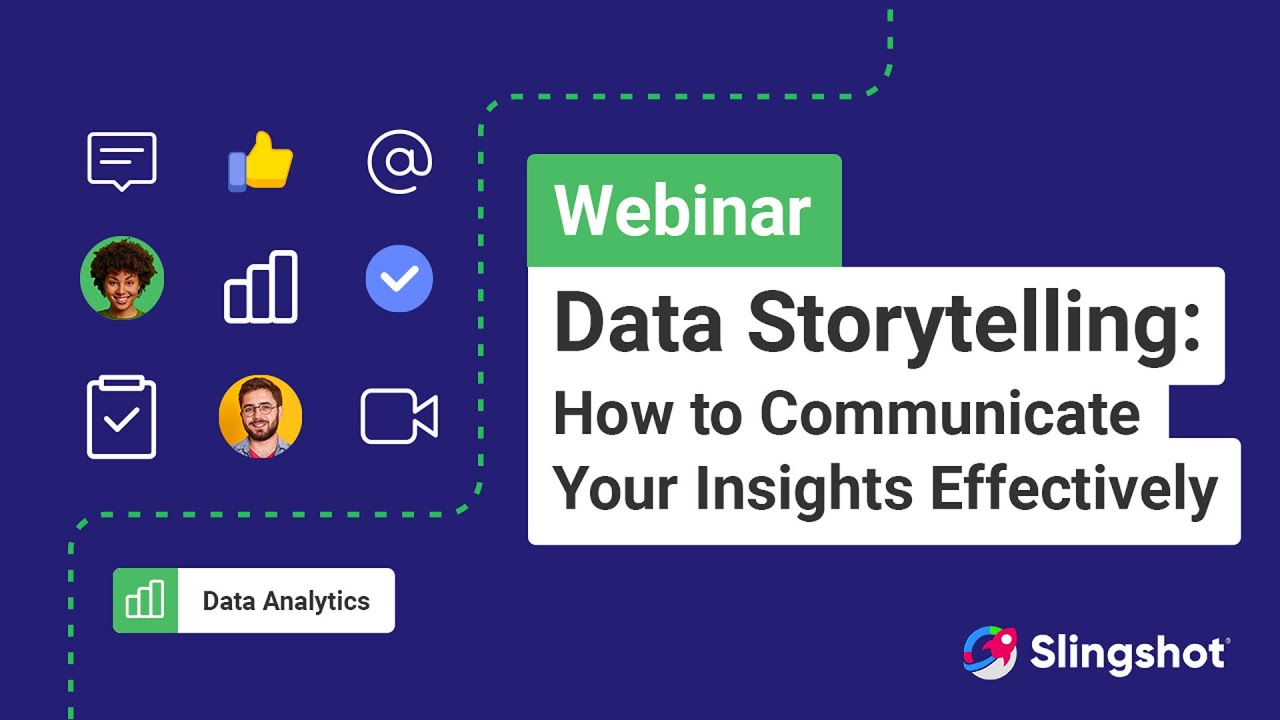 Webinar

Data Storytelling:

How to Communicate Your Insights Effectively

Data Analytics

Slingshot